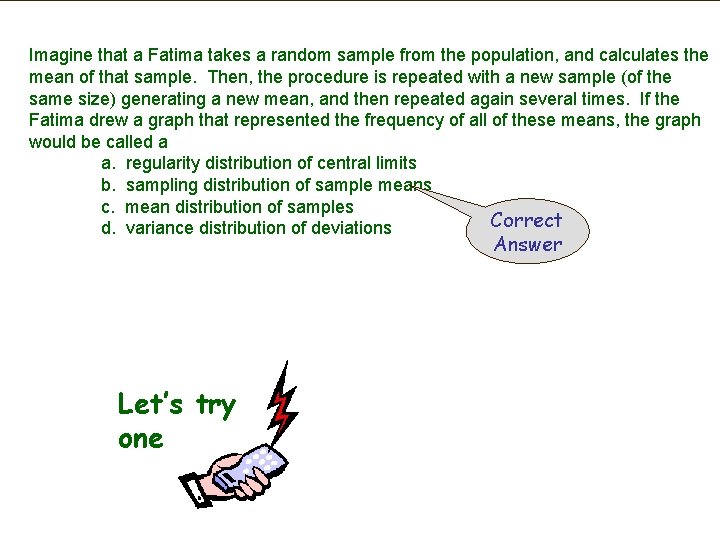 Imagine that a Fatima takes a random sample from the population, and calculates the mean of that sample. Then, the procedure is repeated with a new sample (of the same size) generating a new mean, and then repeated again several times. If the Fatima drew a graph that represented the frequency of all of these means, the graph would be called a

a. regularity distribution of central limits
b. sampling distribution of sample means
c. mean distribution of samples
d. variance distribution of deviations

Correct Answer

Let's try one